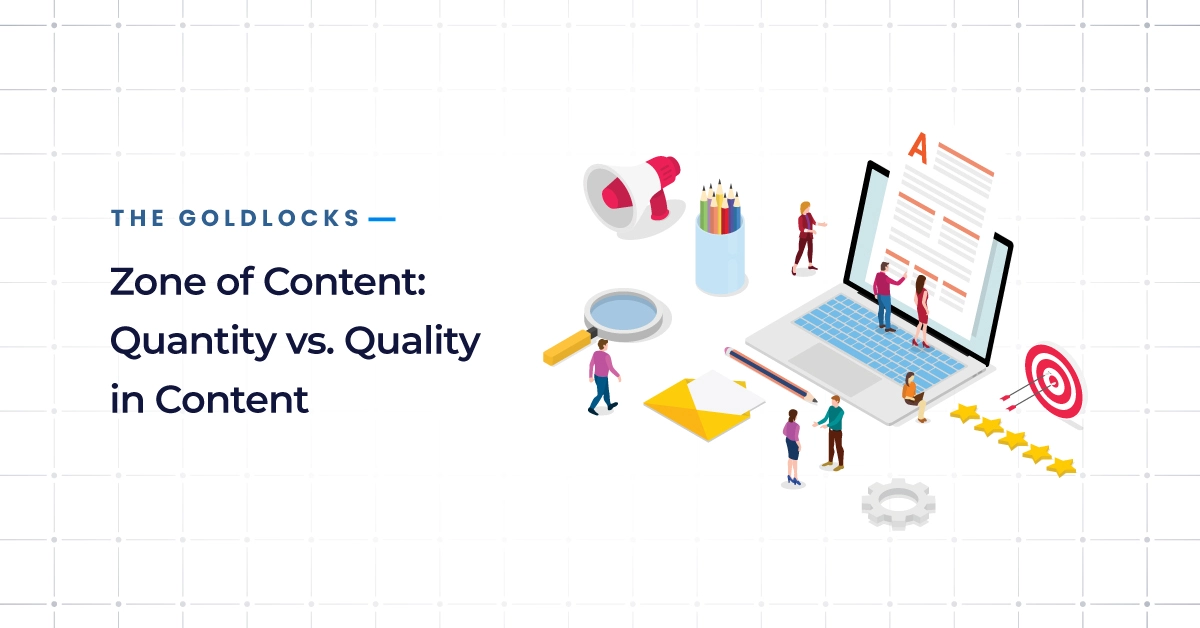 THE GOLDLOCKS —

Zone of Content: Quantity vs. Quality in Content

A